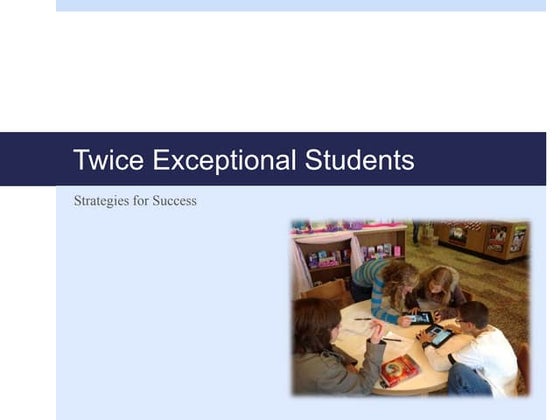 Twice Exceptional Students

Strategies for Success